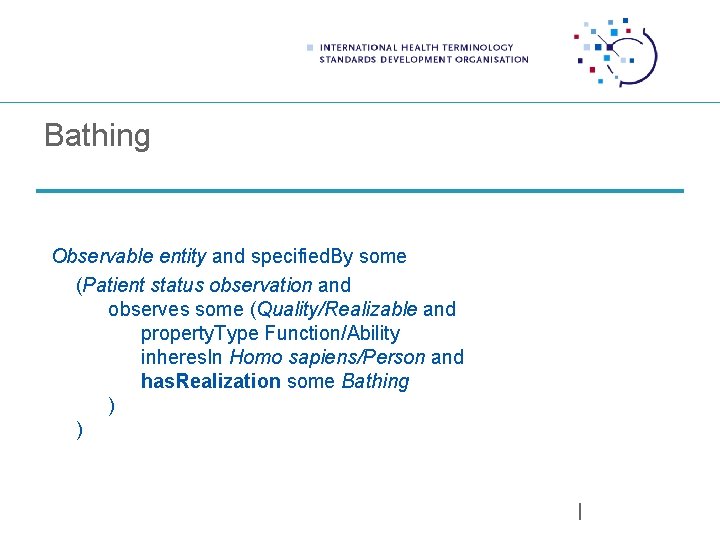 INTERNATIONAL HEALTH TERMINOLOGY
STANDARDS DEVELOPMENT ORGANISATION

Bathing

Observable entity and specifiedBy some
(Patient status observation and
observes some (Quality/Realizable and
propertyType Function/Ability
inheresIn Homo sapiens/Person and
hasRealization some Bathing
)
)